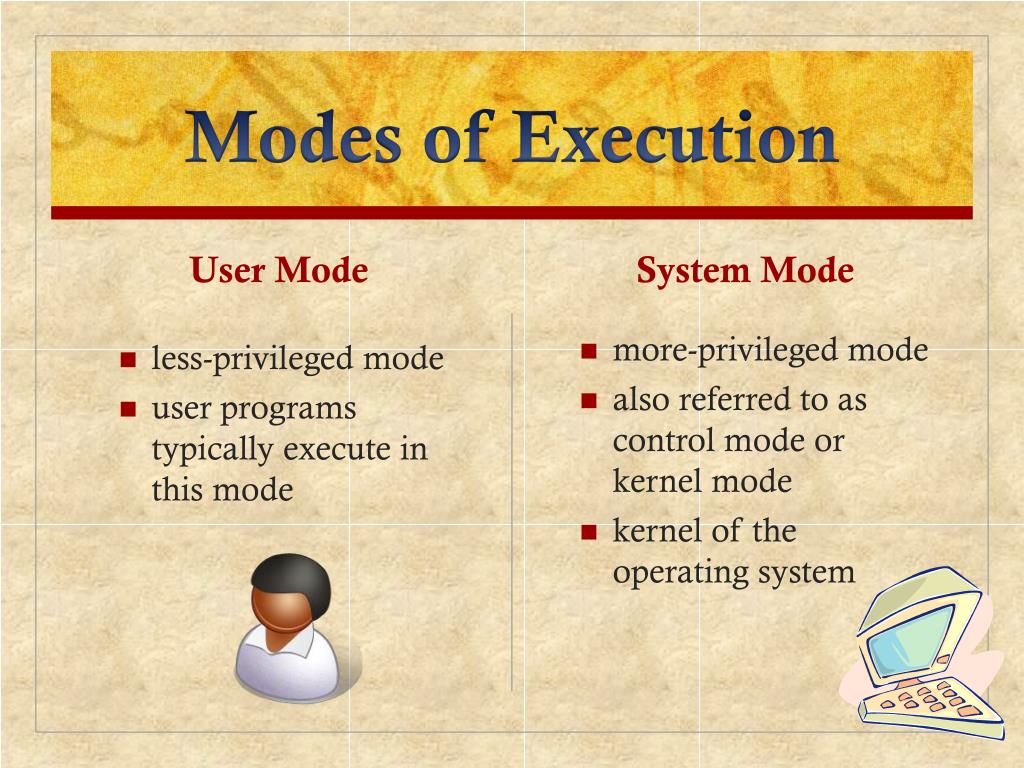 Modes of Execution

User Mode

- less-privileged mode
- user programs typically execute in this mode

System Mode

- more-privileged mode
- also referred to as control mode or kernel mode
- kernel of the operating system